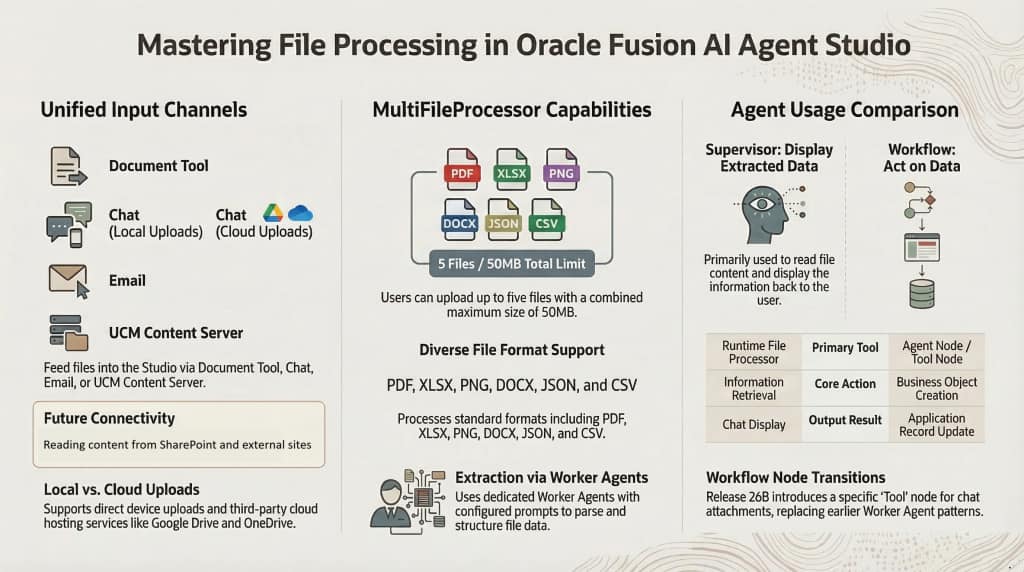 Mastering File Processing in Oracle Fusion AI Agent Studio

Unified Input Channels

Document Tool

Chat (Local Uploads)

Chat (Cloud Uploads)

Email

UCM Content Server

Feed files into the Studio via Document Tool, Chat, Email, or UCM Content Server.

Future Connectivity

Reading content from SharePoint and external sites

Local vs. Cloud Uploads

Supports direct device uploads and third-party cloud hosting services like Google Drive and OneDrive.

MultiFileProcessor Capabilities

PDF XLSX PNG DOCX JSON CSV

5 Files / 50MB Total Limit

Users can upload up to five files with a combined maximum size of 50MB.

Diverse File Format Support

PDF, XLSX, PNG, DOCX, JSON, and CSV

Processes standard formats including PDF, XLSX, PNG, DOCX, JSON, and CSV.

Extraction via Worker Agents

Uses dedicated Worker Agents with configured prompts to parse and structure file data.

Agent Usage Comparison

Supervisor: Display Extracted Data

Primarily used to read file content and display the information back to the user.

Workflow: Act on Data

| Runtime File Processor | Primary Tool | Agent Node / Tool Node |
|---|---|---|
| Information Retrieval | Core Action | Business Object Creation |
| Chat Display | Output Result | Application Record Update |

Workflow Node Transitions

Release 26B introduces a specific 'Tool' node for chat attachments, replacing earlier Worker Agent patterns.